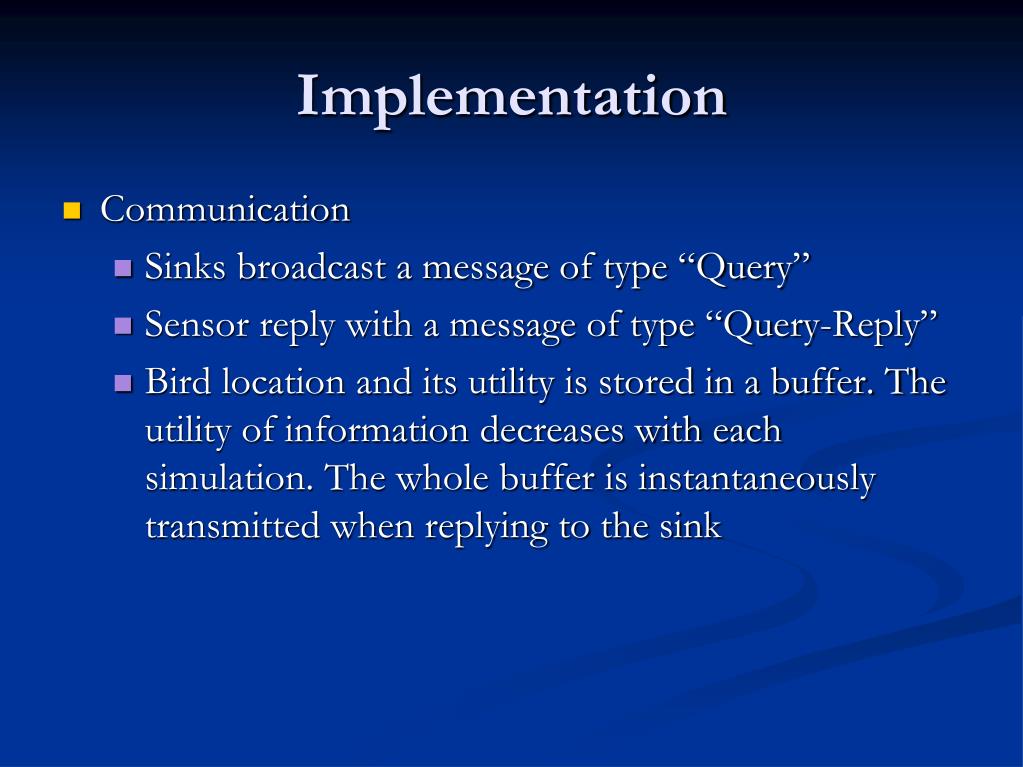 Implementation

Communication

Sinks broadcast a message of type “Query”

Sensor reply with a message of type “Query-Reply”

Bird location and its utility is stored in a buffer. The utility of information decreases with each simulation. The whole buffer is instantaneously transmitted when replying to the sink